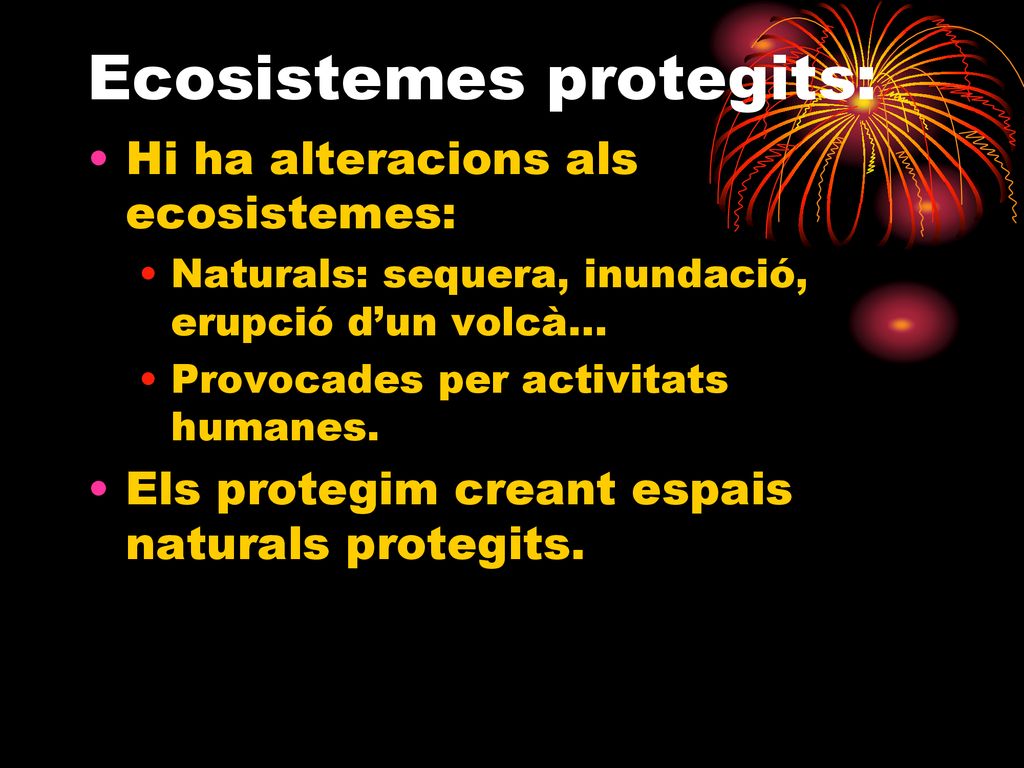 Ecosistemes protegits:

• Hi ha alteracions als ecosistemes:
  • Naturals: sequera, inundació, erupció d’un volcà…
  • Provocades per activitats humanes.
• Els protegim creant espais naturals protegits.